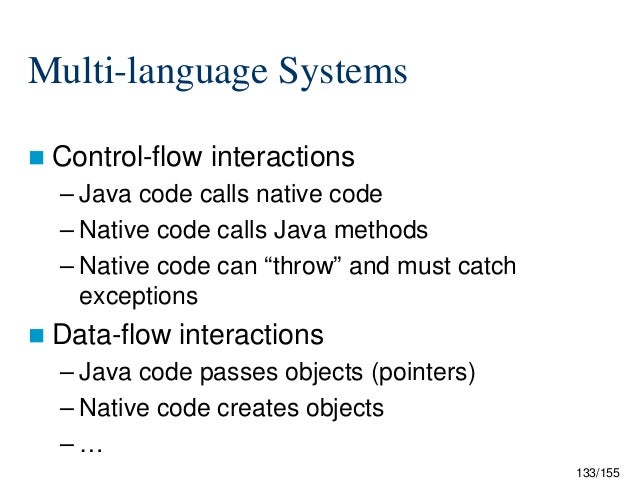 Multi-language Systems

Control-flow interactions

– Java code calls native code

– Native code calls Java methods

– Native code can “throw” and must catch exceptions

Data-flow interactions

– Java code passes objects (pointers)

– Native code creates objects

– …

133/155